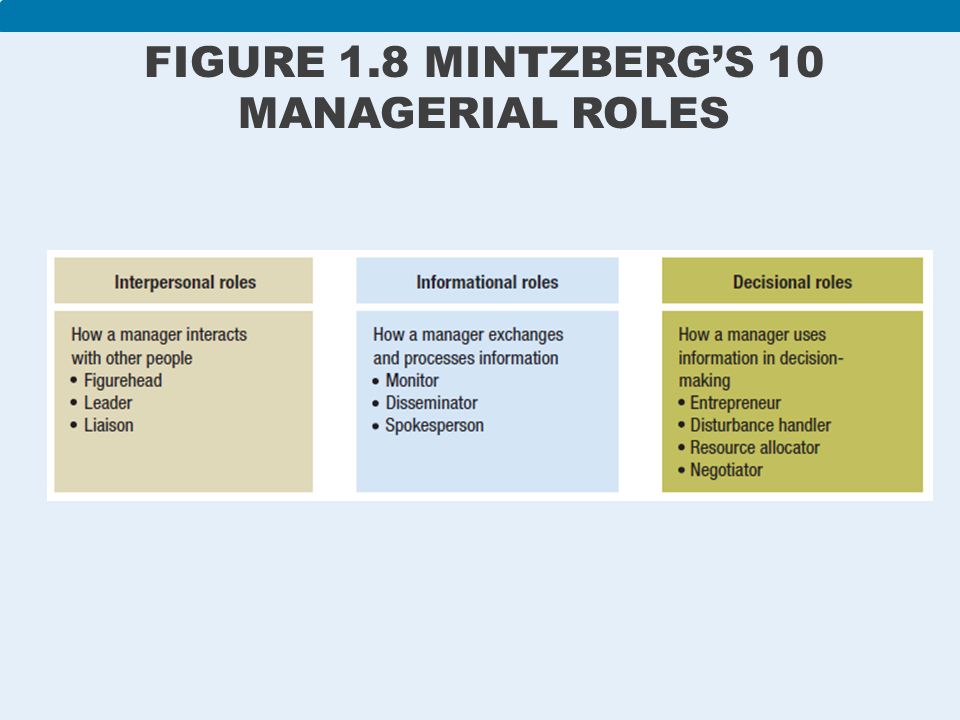 FIGURE 1.8 MINTZBERG'S 10 MANAGERIAL ROLES

Interpersonal roles

How a manager interacts with other people
• Figurehead
• Leader
• Liaison

Informational roles

How a manager exchanges and processes information
• Monitor
• Disseminator
• Spokesperson

Decisional roles

How a manager uses information in decision-making
• Entrepreneur
• Disturbance handler
• Resource allocator
• Negotiator